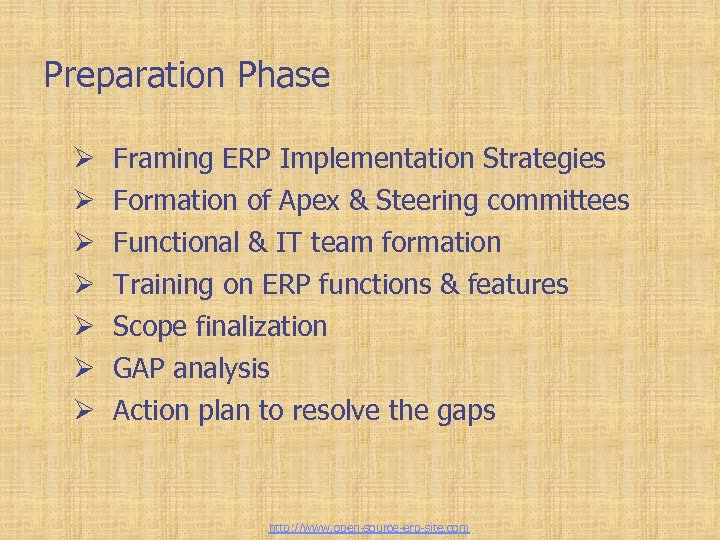 Preparation Phase

➢ Framing ERP Implementation Strategies
➢ Formation of Apex & Steering committees
➢ Functional & IT team formation
➢ Training on ERP functions & features
➢ Scope finalization
➢ GAP analysis
➢ Action plan to resolve the gaps

http://www.open-source-erp-site.com